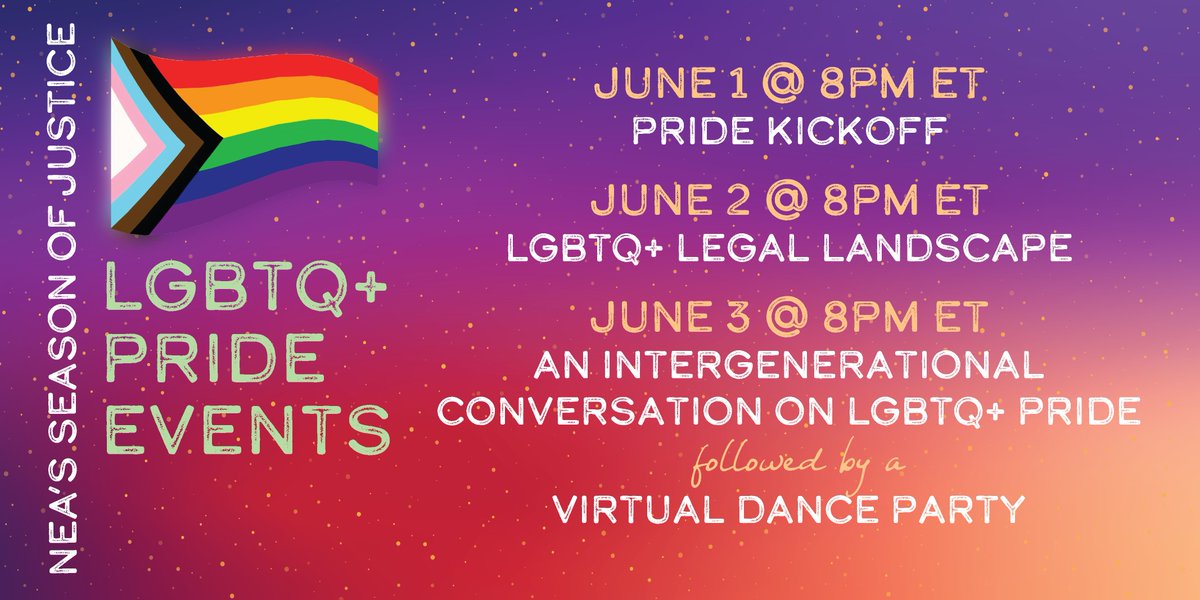 NEA'S SEASON OF JUSTICE

LGBTQ+ PRIDE EVENTS

JUNE 1 @ 8PM ET
PRIDE KICKOFF

JUNE 2 @ 8PM ET
LGBTQ+ LEGAL LANDSCAPE

JUNE 3 @ 8PM ET
AN INTERGENERATIONAL CONVERSATION ON LGBTQ+ PRIDE
followed by a
VIRTUAL DANCE PARTY